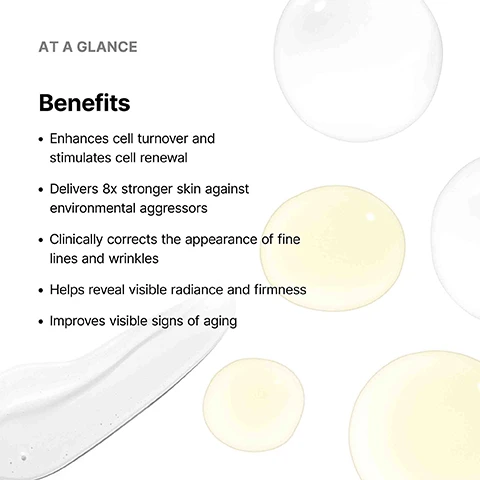 AT A GLANCE

Benefits

• Enhances cell turnover and stimulates cell renewal

• Delivers 8x stronger skin against environmental aggressors

• Clinically corrects the appearance of fine lines and wrinkles

• Helps reveal visible radiance and firmness

• Improves visible signs of aging